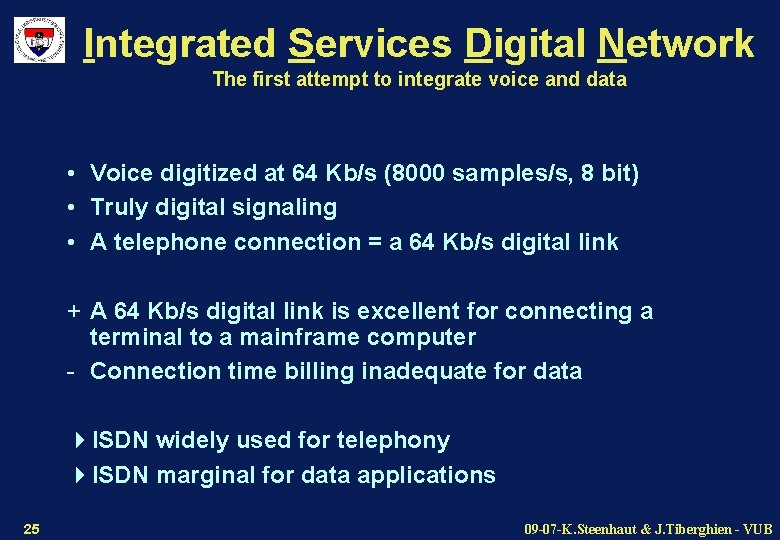 Integrated Services Digital Network
The first attempt to integrate voice and data

• Voice digitized at 64 Kb/s (8000 samples/s, 8 bit)
• Truly digital signaling
• A telephone connection = a 64 Kb/s digital link

+ A 64 Kb/s digital link is excellent for connecting a terminal to a mainframe computer
- Connection time billing inadequate for data

▸ ISDN widely used for telephony
▸ ISDN marginal for data applications

25

09-07-K.Steenhaut & J.Tiberghien - VUB